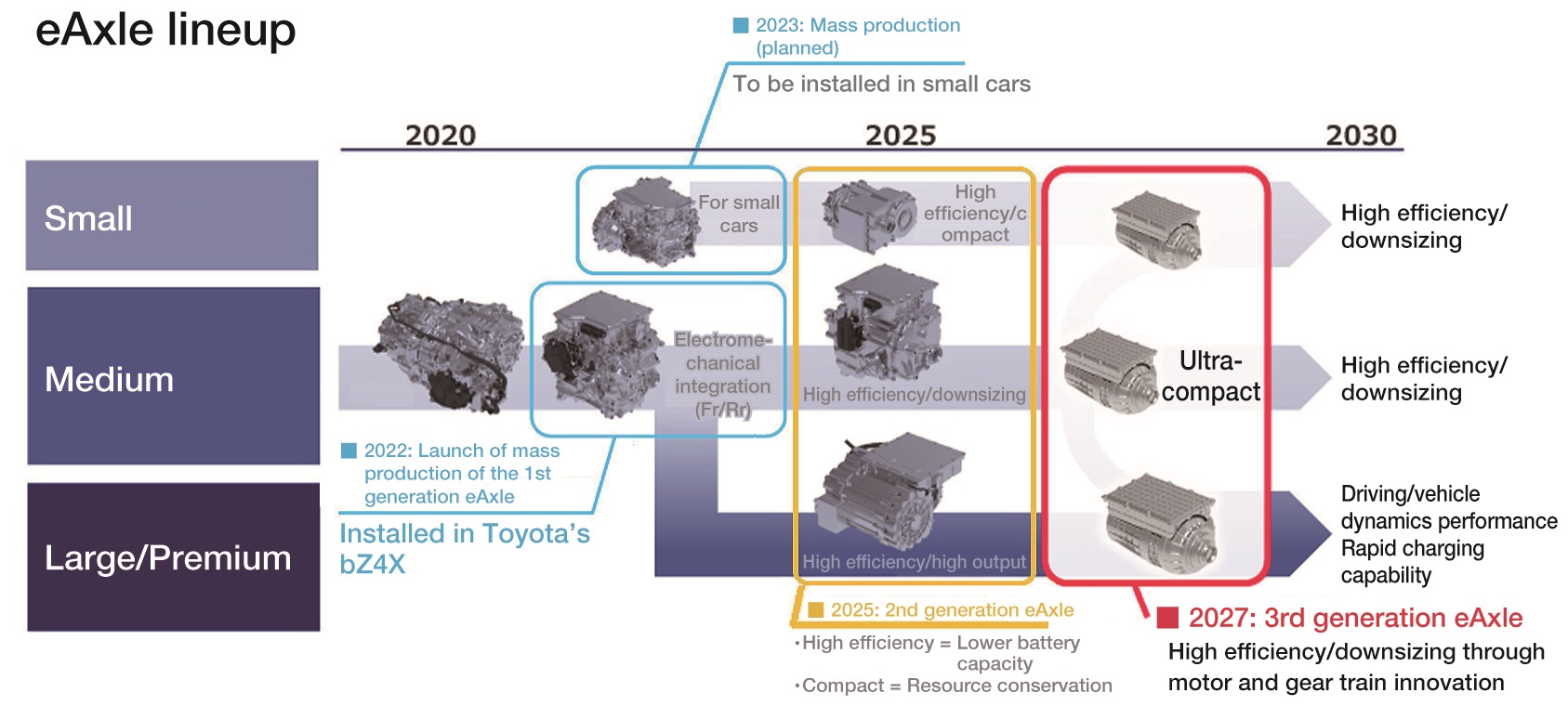 eAxle lineup

■ 2023: Mass production (planned)

To be installed in small cars

2020

2025

2030

Small

Medium

Large/Premium

For small cars

High efficiency/compact

Electromechanical integration (Fr/Rr)

High efficiency/downsizing

High efficiency/high output

Ultra-compact

High efficiency/ downsizing

High efficiency/ downsizing

Driving/vehicle dynamics performance Rapid charging capability

■ 2022: Launch of mass production of the 1st generation eAxle

Installed in Toyota's bZ4X

■ 2025: 2nd generation eAxle

・High efficiency = Lower battery capacity

・Compact = Resource conservation

■ 2027: 3rd generation eAxle

High efficiency/downsizing through motor and gear train innovation